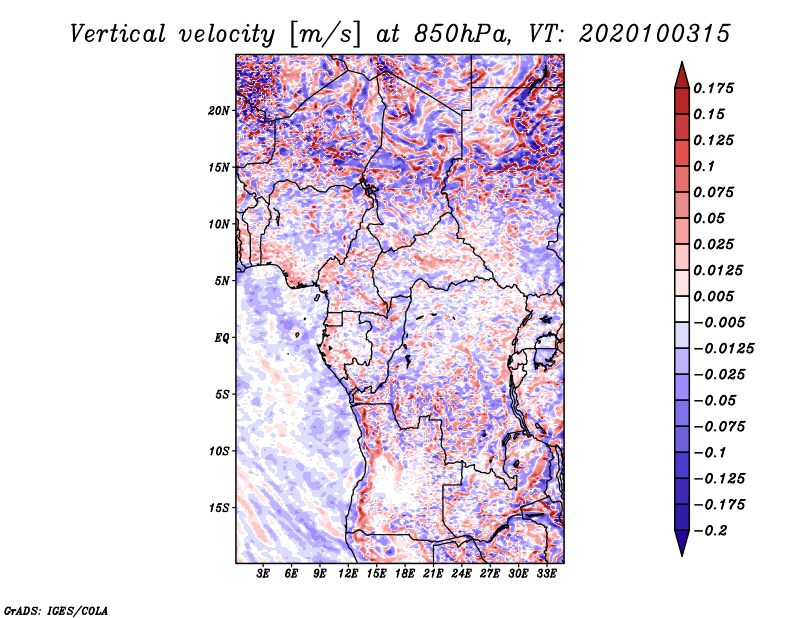 Vertical velocity [m/s] at 850hPa, VT: 2020100315

20N
15N
10N
5N
EQ
5S
10S
15S

3E 6E 9E 12E 15E 18E 21E 24E 27E 30E 33E

0.175
0.15
0.125
0.1
0.075
0.05
0.025
0.0125
0.005
−0.005
−0.0125
−0.025
−0.05
−0.075
−0.1
−0.125
−0.175
−0.2

GrADS: IGES/COLA